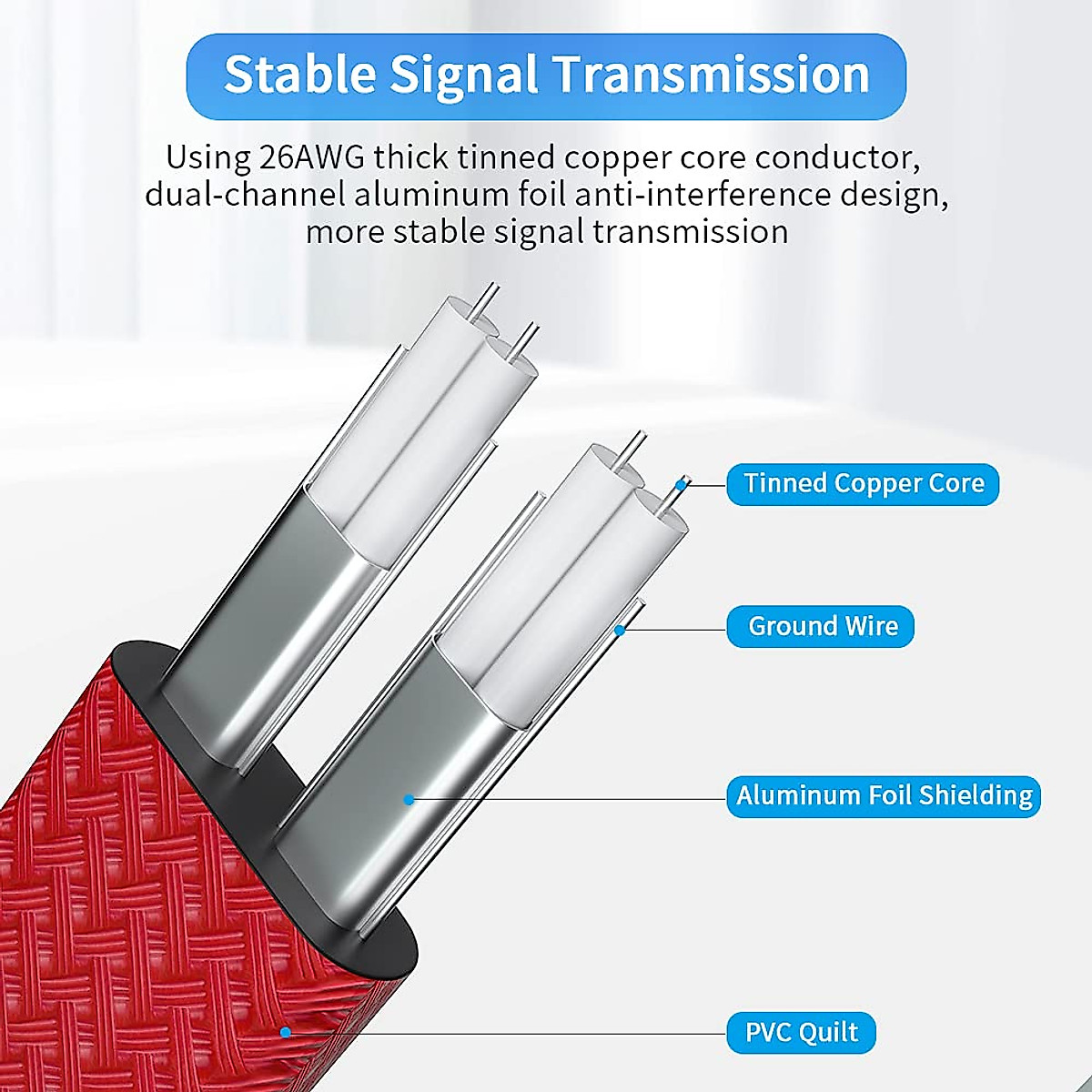 Stable Signal Transmission

Using 26AWG thick tinned copper core conductor, dual-channel aluminum foil anti-interference design, more stable signal transmission

Tinned Copper Core

Ground Wire

Aluminum Foil Shielding

PVC Quilt